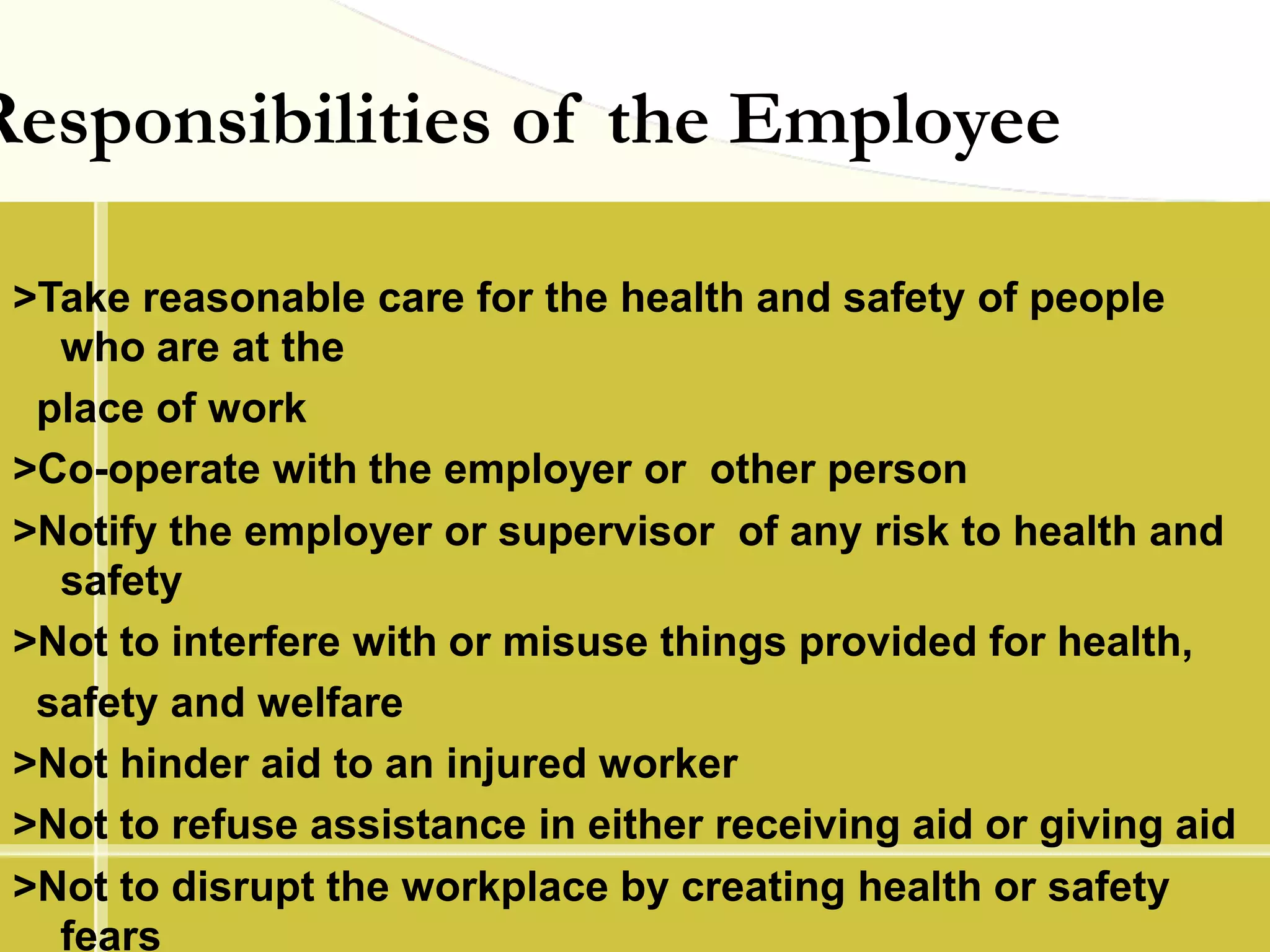 Responsibilities of the Employee

>Take reasonable care for the health and safety of people who are at the
place of work
>Co-operate with the employer or other person
>Notify the employer or supervisor of any risk to health and safety
>Not to interfere with or misuse things provided for health,
safety and welfare
>Not hinder aid to an injured worker
>Not to refuse assistance in either receiving aid or giving aid
>Not to disrupt the workplace by creating health or safety fears